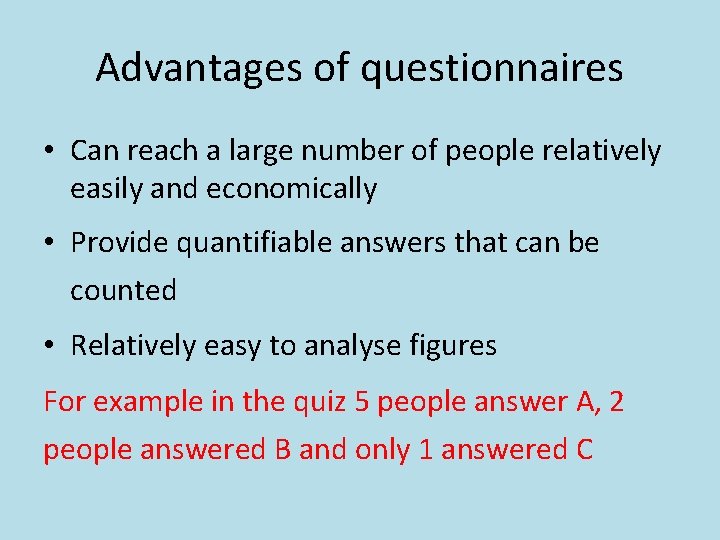 Advantages of questionnaires

• Can reach a large number of people relatively easily and economically

• Provide quantifiable answers that can be counted

• Relatively easy to analyse figures

For example in the quiz 5 people answer A, 2 people answered B and only 1 answered C